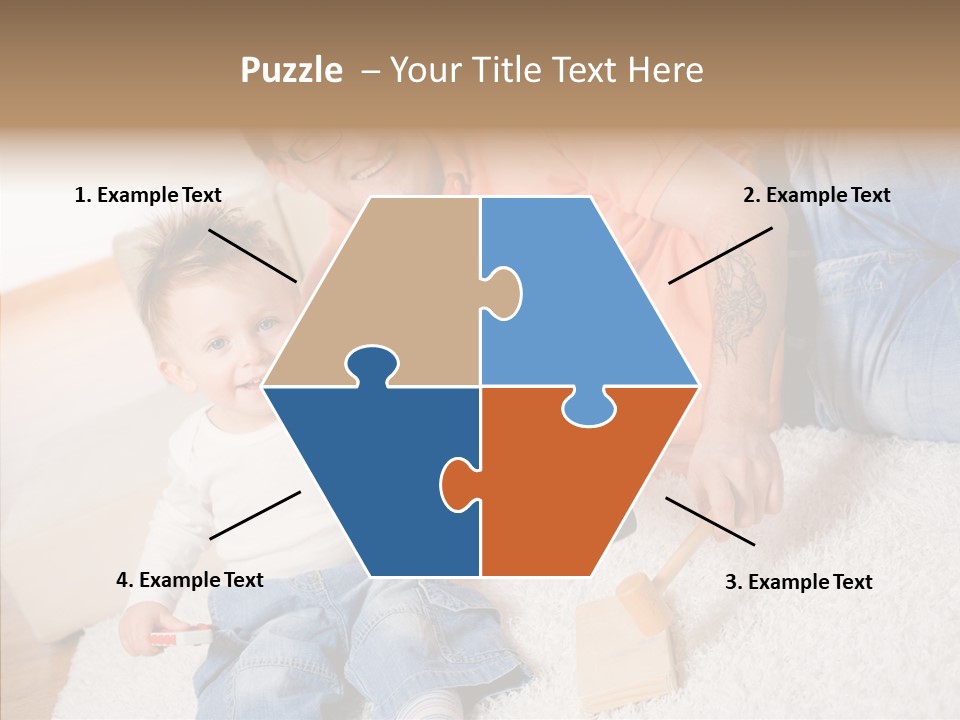 Puzzle – Your Title Text Here

1. Example Text

2. Example Text

4. Example Text

3. Example Text